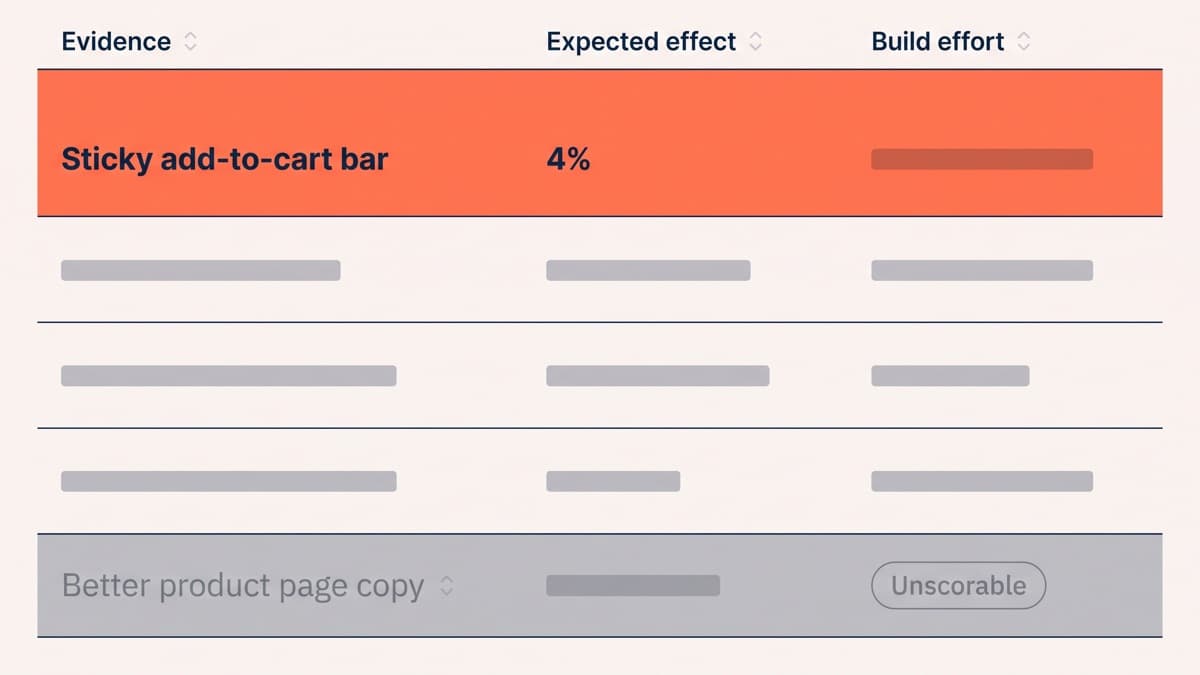 | Evidence | Expected effect | Build effort |
|---|---|---|
| Sticky add-to-cart bar | 4% | |
| | | |
| | | |
| | | |
| Better product page copy | | Unscorable |